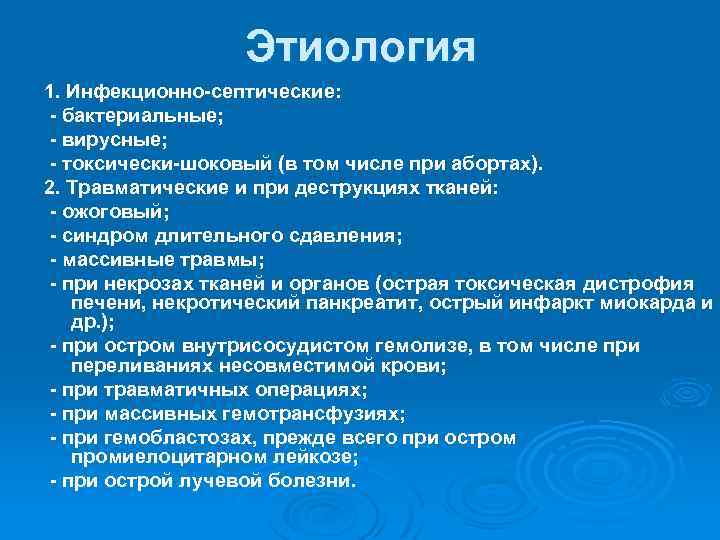 Этиология

1. Инфекционно-септические:
- бактериальные;
- вирусные;
- токсически-шоковый (в том числе при абортах).
2. Травматические и при деструкциях тканей:
- ожоговый;
- синдром длительного сдавления;
- массивные травмы;
- при некрозах тканей и органов (острая токсическая дистрофия печени, некротический панкреатит, острый инфаркт миокарда и др.);
- при остром внутрисосудистом гемолизе, в том числе при переливаниях несовместимой крови;
- при травматичных операциях;
- при массивных гемотрансфузиях;
- при гемобластозах, прежде всего при остром промиелоцитарном лейкозе;
- при острой лучевой болезни.